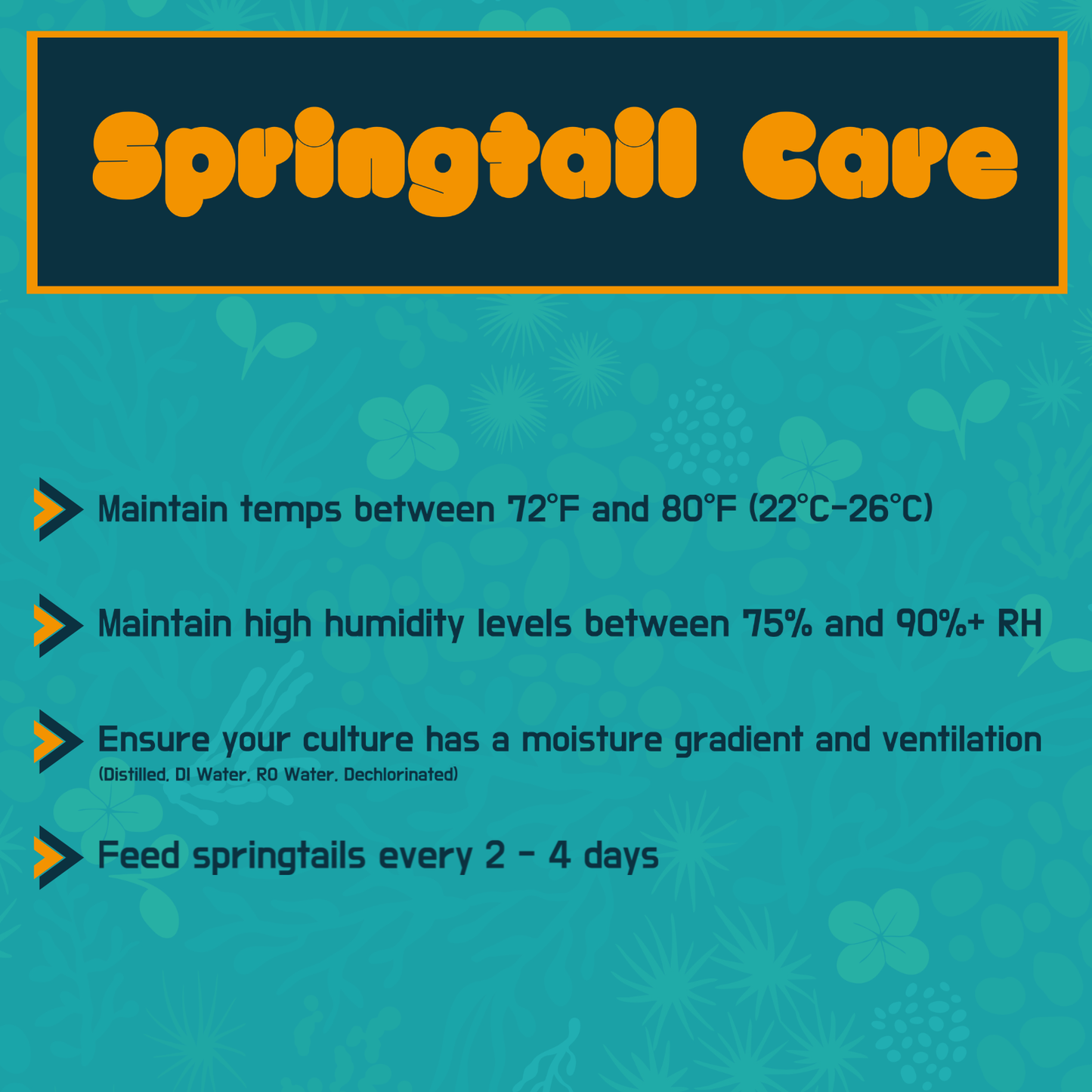 Springtail Care

Maintain temps between 72°F and 80°F (22°C-26°C)

Maintain high humidity levels between 75% and 90%+ RH

Ensure your culture has a moisture gradient and ventilation
(Distilled, DI Water, RO Water, Dechlorinated)

Feed springtails every 2 - 4 days